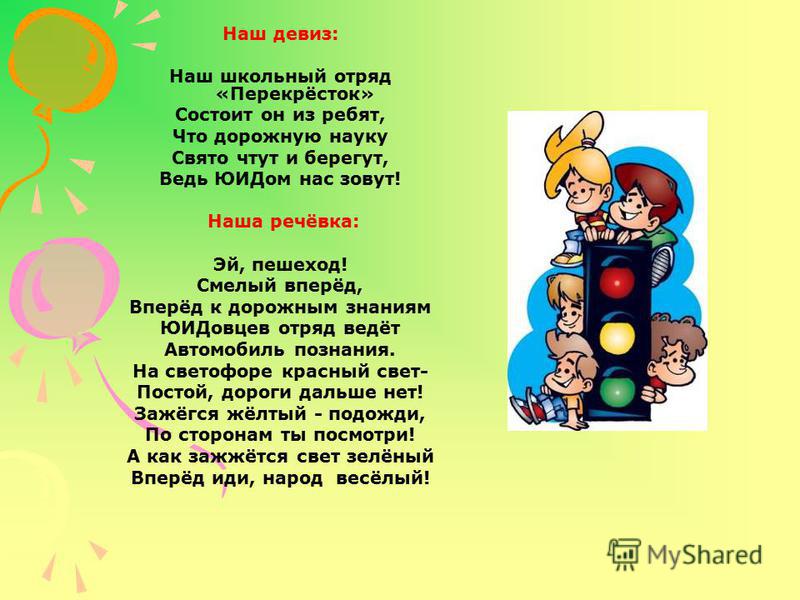 Наш девиз:

Наш школьный отряд «Перекрёсток»
Состоит он из ребят,
Что дорожную науку
Свято чтут и берегут,
Ведь ЮИДом нас зовут!

Наша речёвка:

Эй, пешеход!
Смелый вперёд,
Вперёд к дорожным знаниям
ЮИДовцев отряд ведёт
Автомобиль познания.
На светофоре красный свет-
Постой, дороги дальше нет!
Зажёгся жёлтый - подожди,
По сторонам ты посмотри!
А как зажжётся свет зелёный
Вперёд иди, народ весёлый!

MyShared